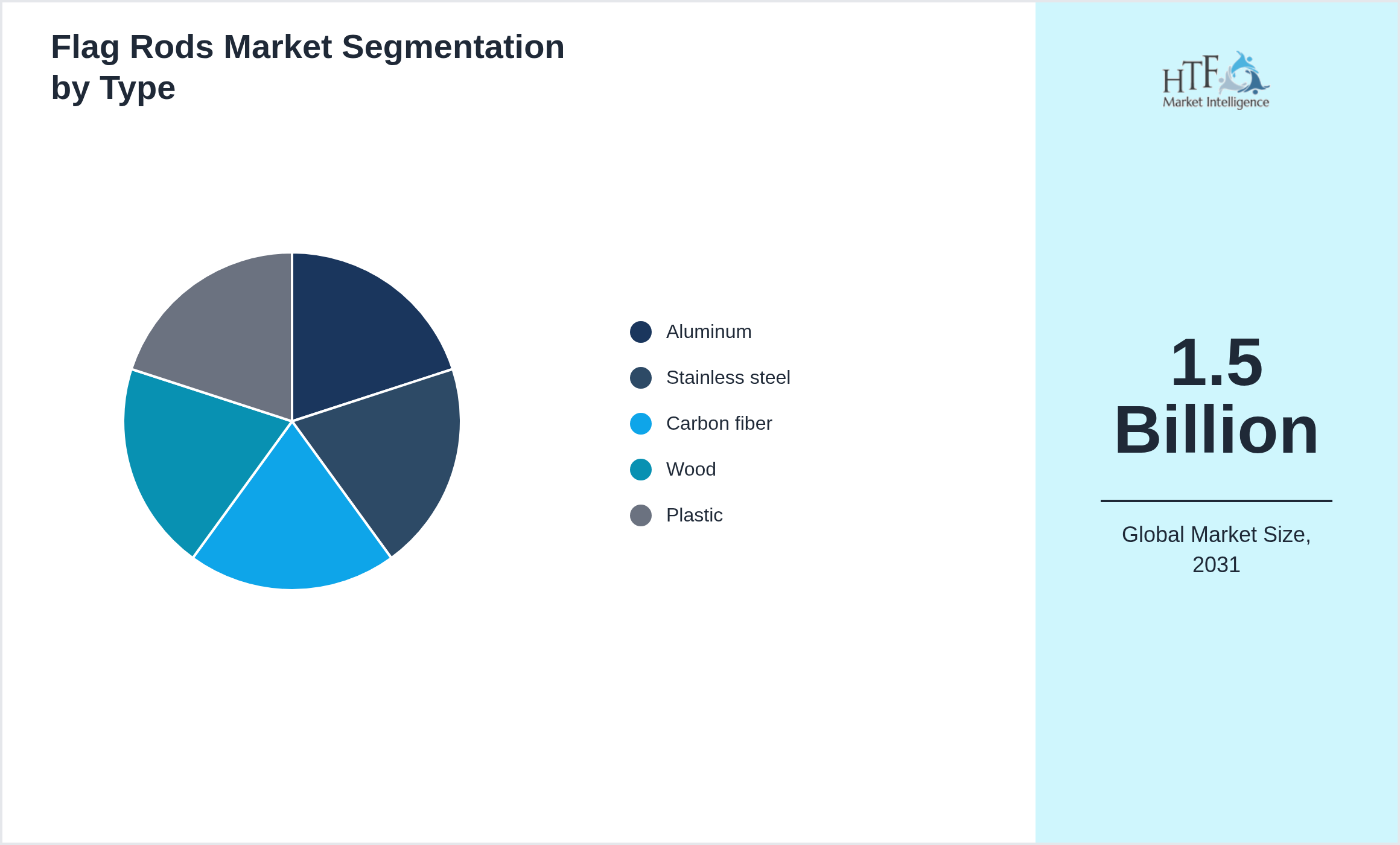 Flag Rods Market Segmentation by Type

Aluminum
Stainless steel
Carbon fiber
Wood
Plastic

HTF Market Intelligence

1.5 Billion

Global Market Size, 2031